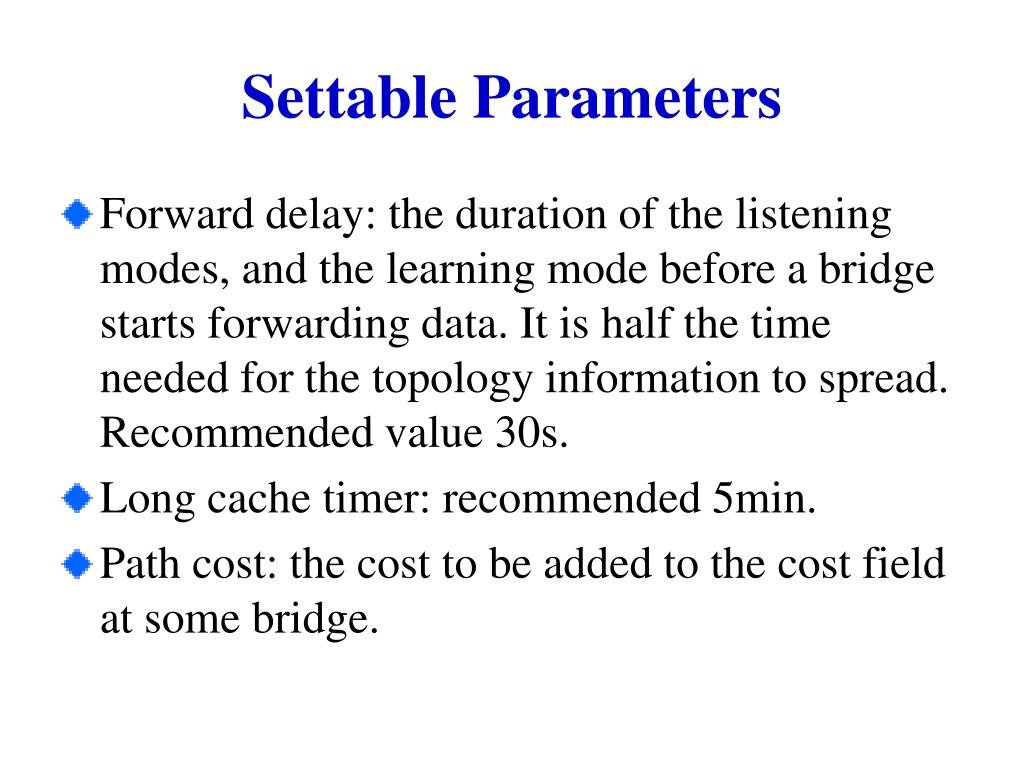 Settable Parameters

Forward delay: the duration of the listening modes, and the learning mode before a bridge starts forwarding data. It is half the time needed for the topology information to spread. Recommended value 30s.

Long cache timer: recommended 5min.

Path cost: the cost to be added to the cost field at some bridge.